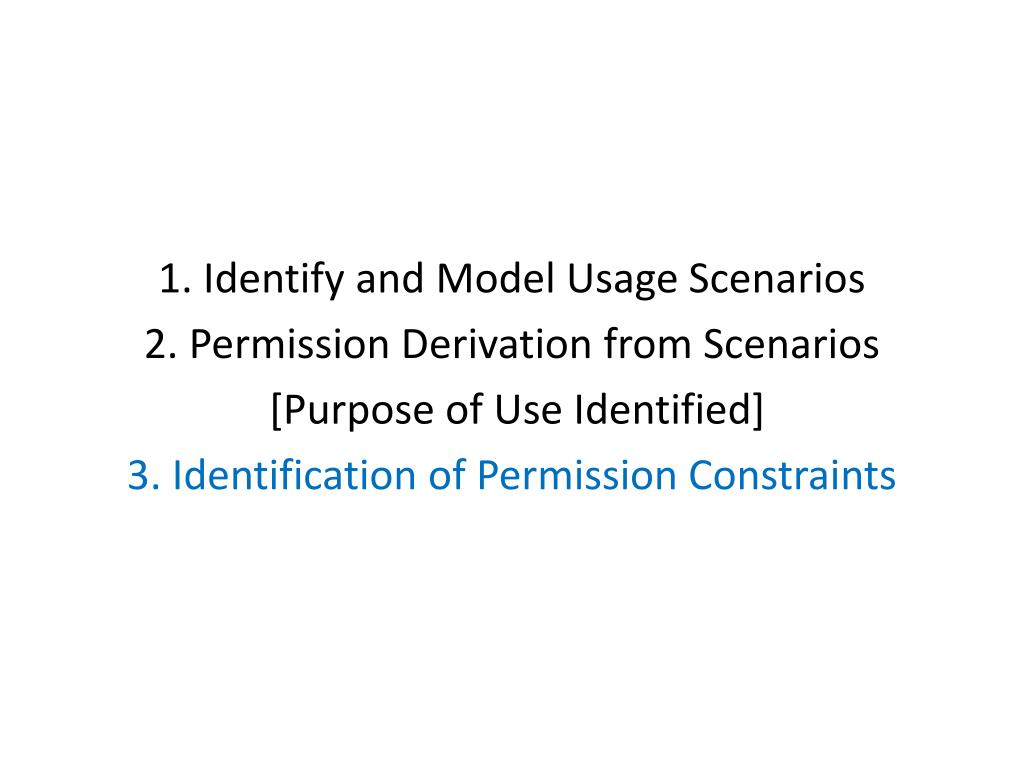 1. Identify and Model Usage Scenarios
2. Permission Derivation from Scenarios
[Purpose of Use Identified]
3. Identification of Permission Constraints